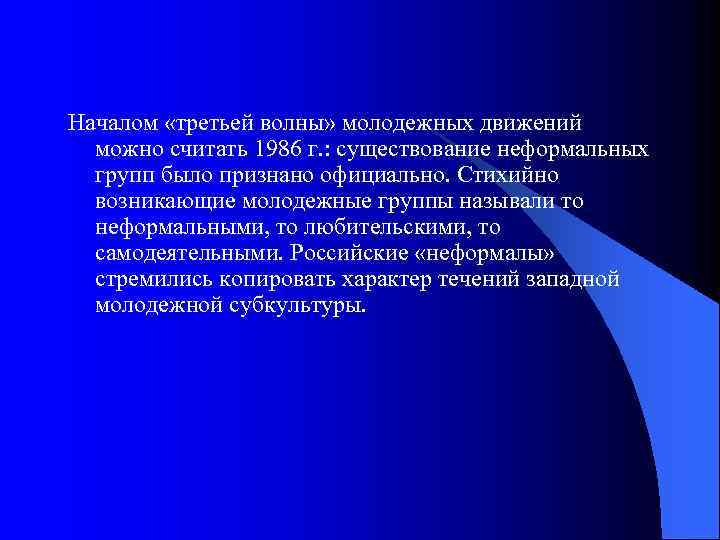 Началом «третьей волны» молодежных движений можно считать 1986 г.: существование неформальных групп было признано официально. Стихийно возникающие молодежные группы называли то неформальными, то любительскими, то самодеятельными. Российские «неформалы» стремились копировать характер течений западной молодежной субкультуры.